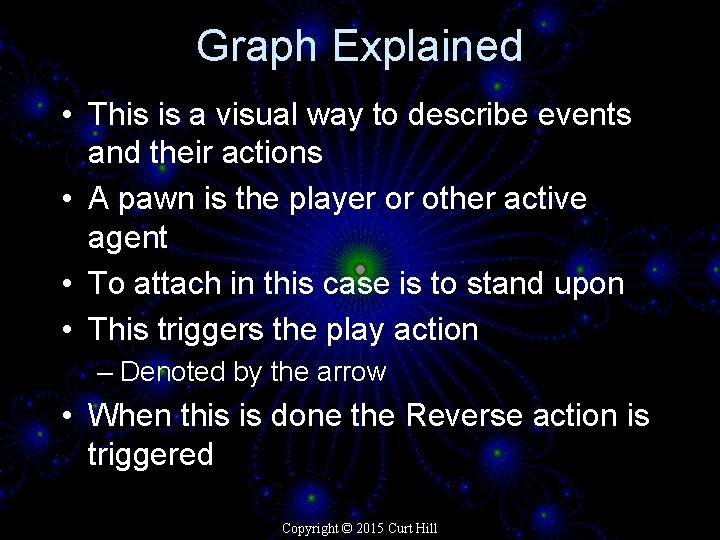 Graph Explained

• This is a visual way to describe events and their actions
• A pawn is the player or other active agent
• To attach in this case is to stand upon
• This triggers the play action
– Denoted by the arrow
• When this is done the Reverse action is triggered

Copyright © 2015 Curt Hill